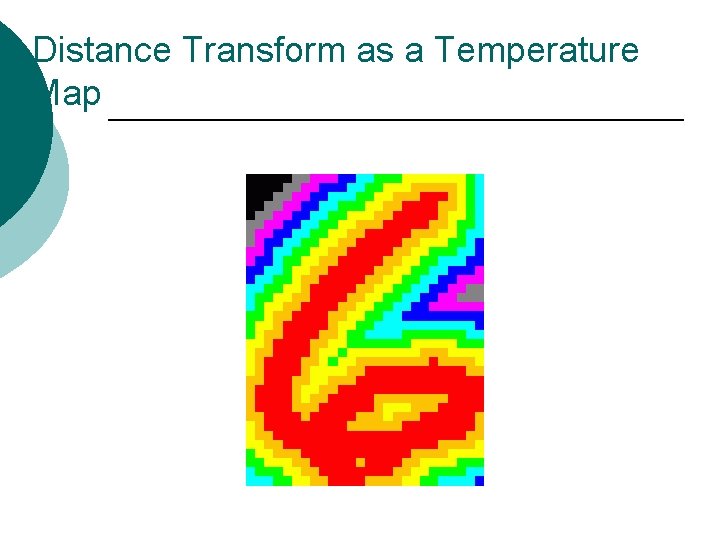 Distance Transform as a Temperature Map